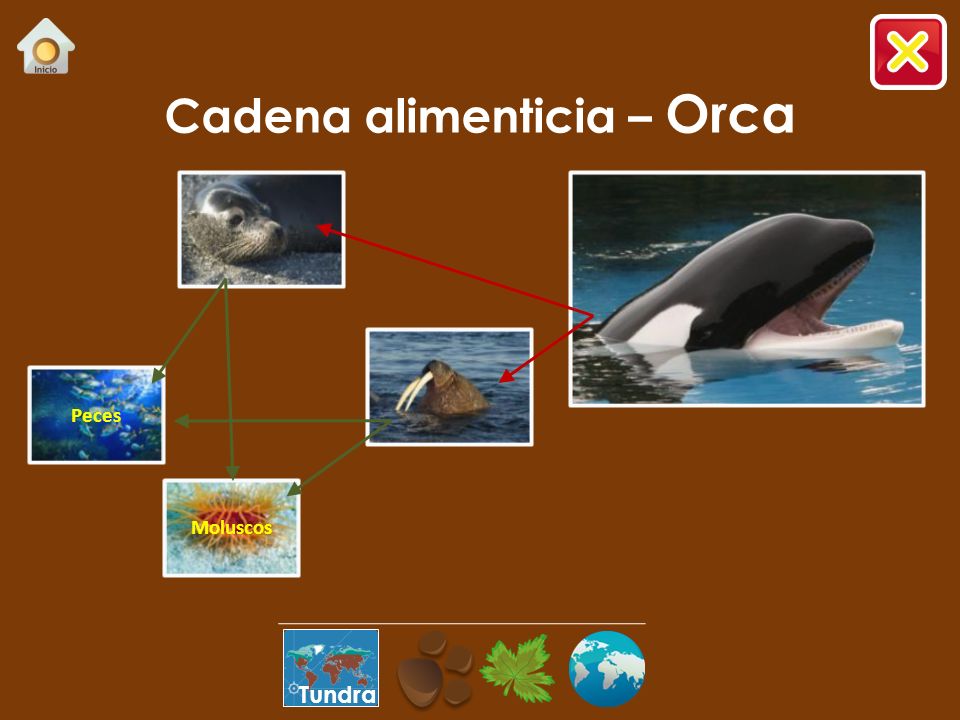 Inicio

Cadena alimenticia – Orca

Peces

Moluscos

Tundra